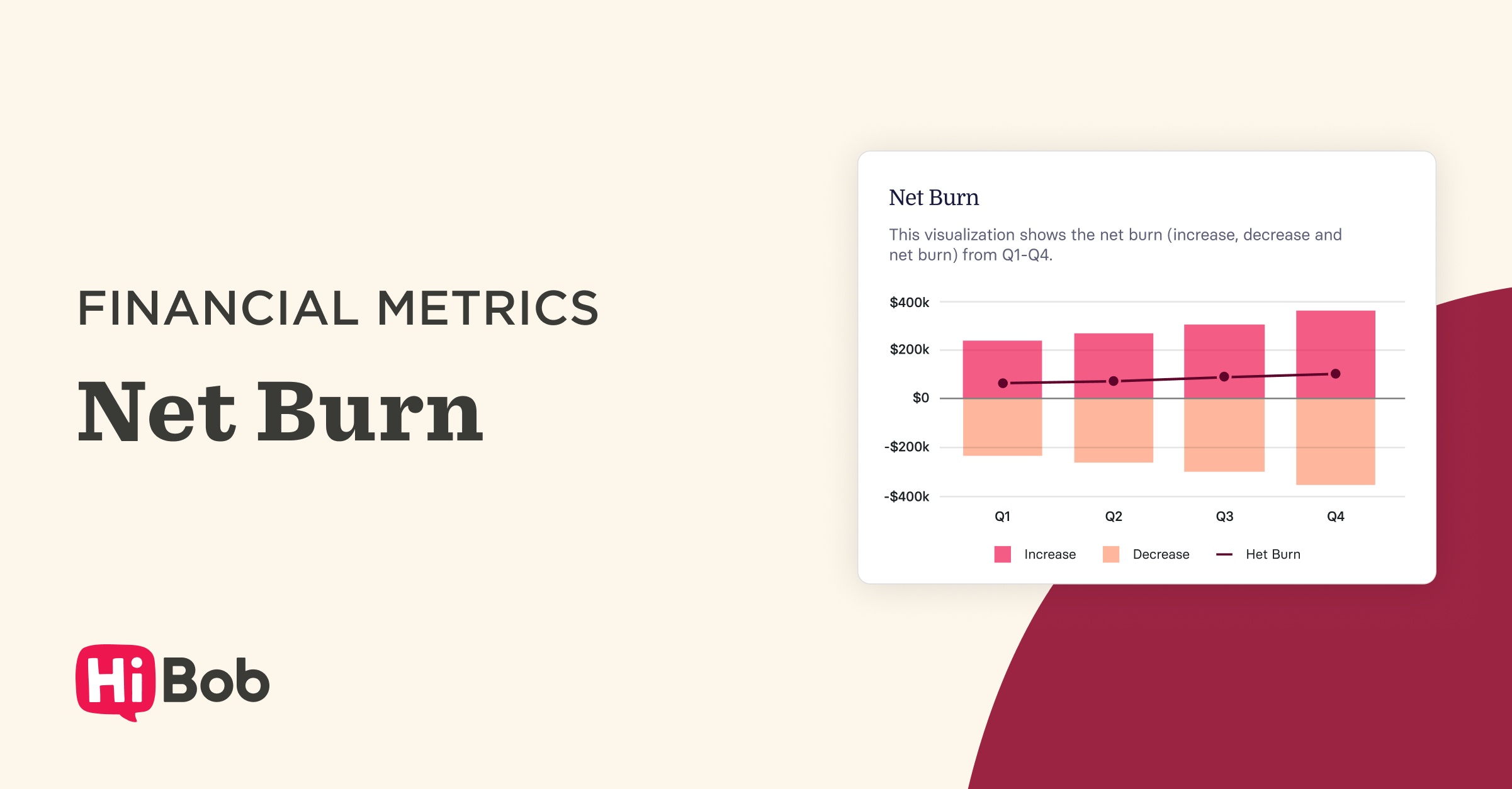 FINANCIAL METRICS

Net Burn

HiBob

Net Burn

This visualization shows the net burn (increase, decrease and net burn) from Q1-Q4.

$400k
$200k
$0
-$200k
-$400k

Q1
Q2
Q3
Q4

Increase
Decrease
Het Burn